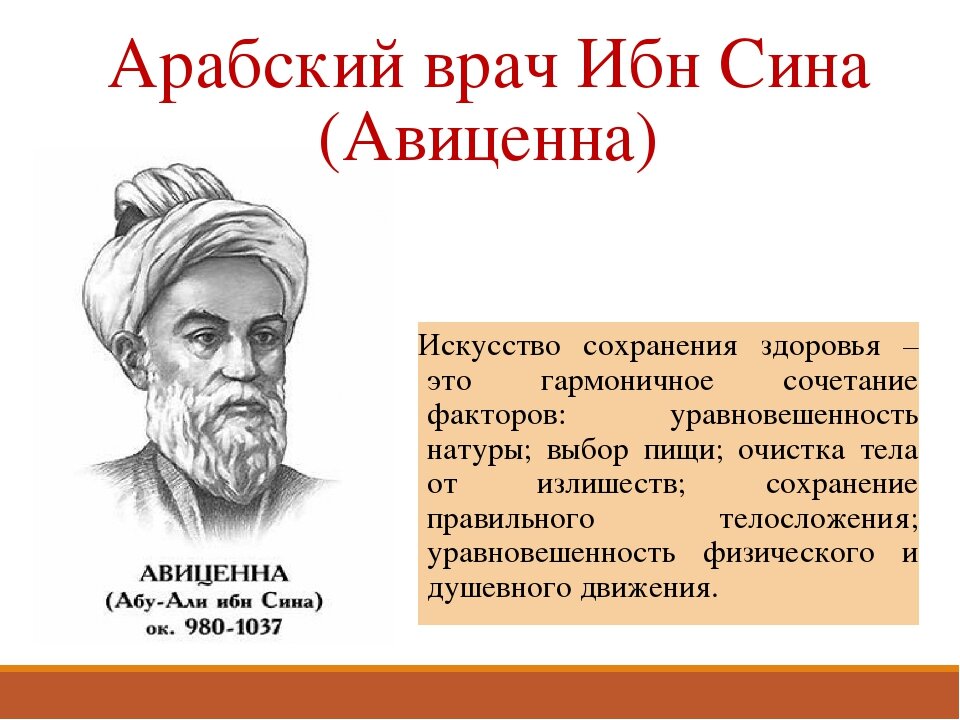 Арабский врач Ибн Сина (Авиценна)

АВИЦЕННА
(Абу-Али ибн Сина)
ок. 980-1037

Искусство сохранения здоровья – это гармоничное сочетание факторов: уравновешенность натуры; выбор пищи; очистка тела от излишеств; сохранение правильного телосложения; уравновешенность физического и душевного движения.